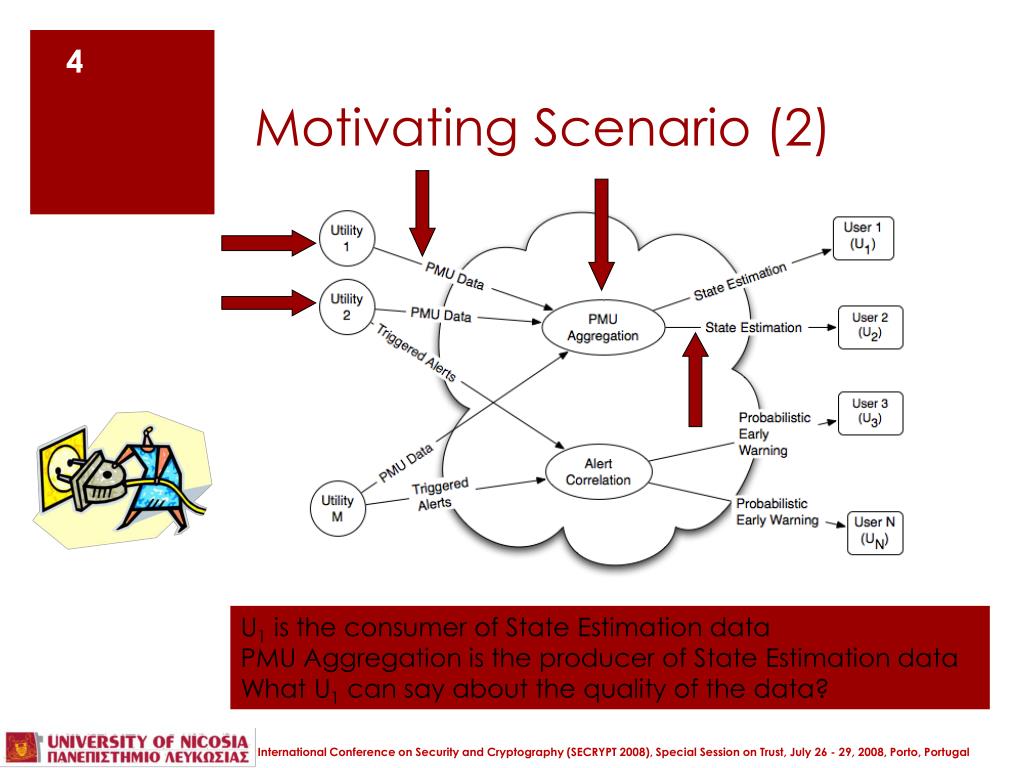 4

Motivating Scenario (2)

Utility 1

Utility 2

Utility M

PMU Data

PMU Data

Triggered Alerts

PMU Data

Triggered Alerts

PMU Aggregation

Alert Correlation

State Estimation

State Estimation

Probabilistic Early Warning

Probabilistic Early Warning

User 1 ($U_1$)

User 2 ($U_2$)

User 3 ($U_3$)

User N ($U_N$)

$U_1$ is the consumer of State Estimation data
PMU Aggregation is the producer of State Estimation data
What $U_1$ can say about the quality of the data?

UNIVERSITY OF NICOSIA
ΠΑΝΕΠΙΣΤΗΜΙΟ ΛΕΥΚΩΣΙΑΣ

International Conference on Security and Cryptography (SECRYPT 2008), Special Session on Trust, July 26 - 29, 2008, Porto, Portugal